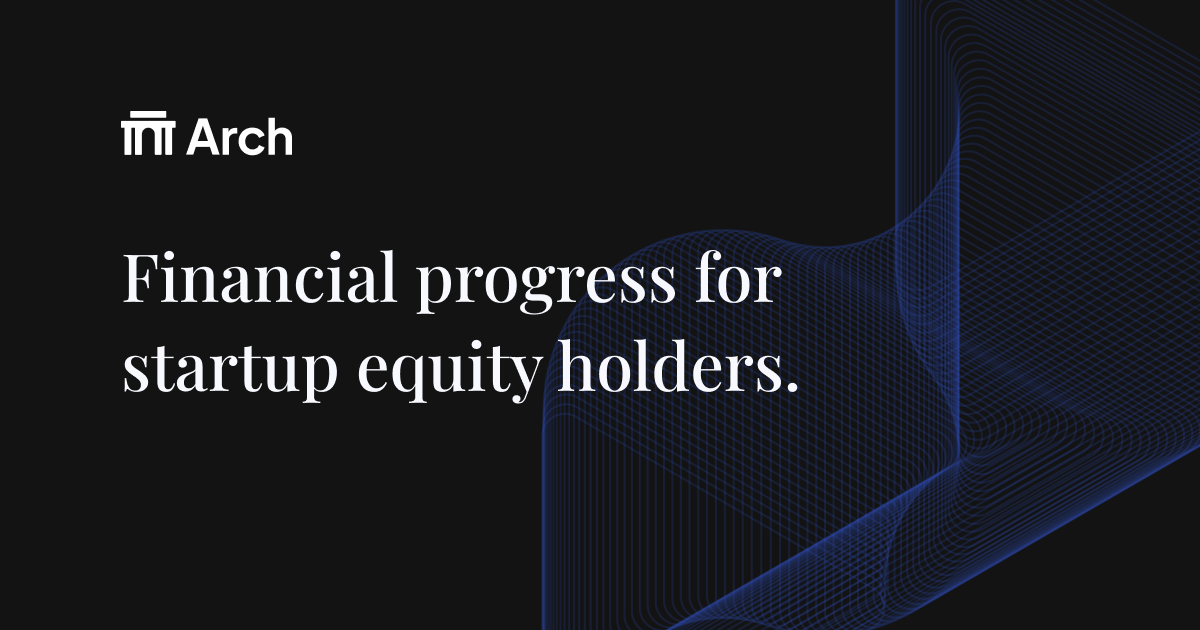 Arch

Financial progress for startup equity holders.